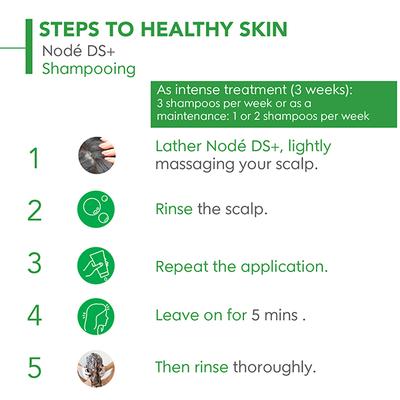 STEPS TO HEALTHY SKIN
Nodé DS+
Shampooing

As intense treatment (3 weeks):
3 shampoos per week or as a maintenance: 1 or 2 shampoos per week

1 Lather Nodé DS+, lightly massaging your scalp.

2 Rinse the scalp.

3 Repeat the application.

4 Leave on for 5 mins .

5 Then rinse thoroughly.